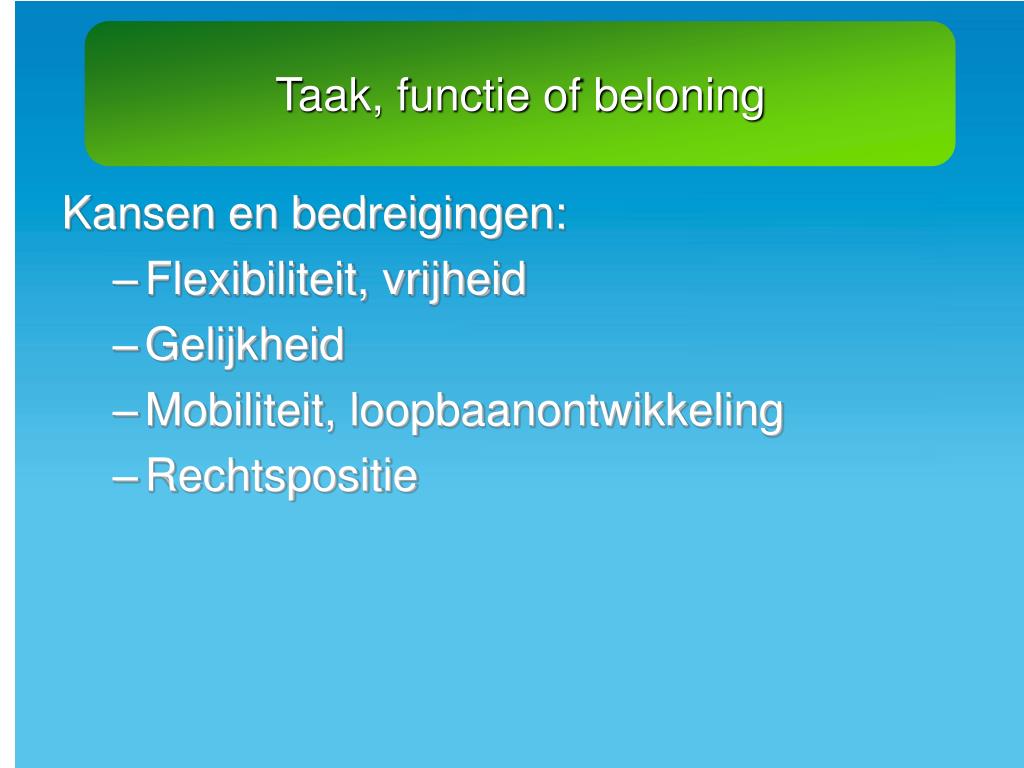 Taak, functie of beloning

Kansen en bedreigingen:
– Flexibiliteit, vrijheid
– Gelijkheid
– Mobiliteit, loopbaanontwikkeling
– Rechtspositie